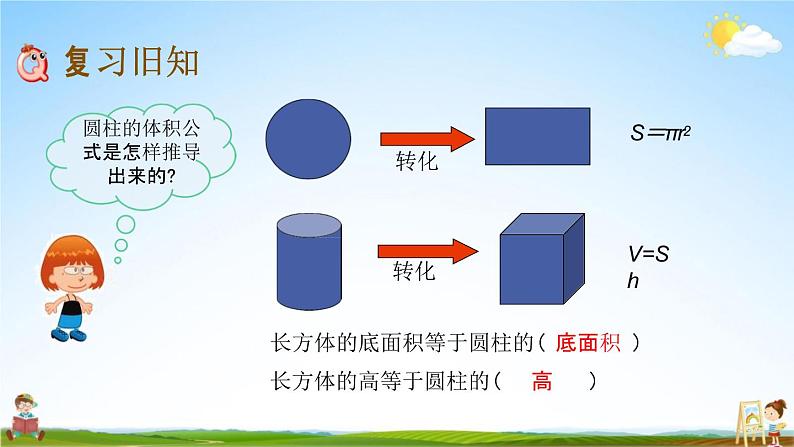 复习旧知

圆柱的体积公式是怎样推导出来的？

转化

$S=\pi r^2$

转化

$V=Sh$

长方体的底面积等于圆柱的（ 底面积 ）

长方体的高等于圆柱的（ 高 ）